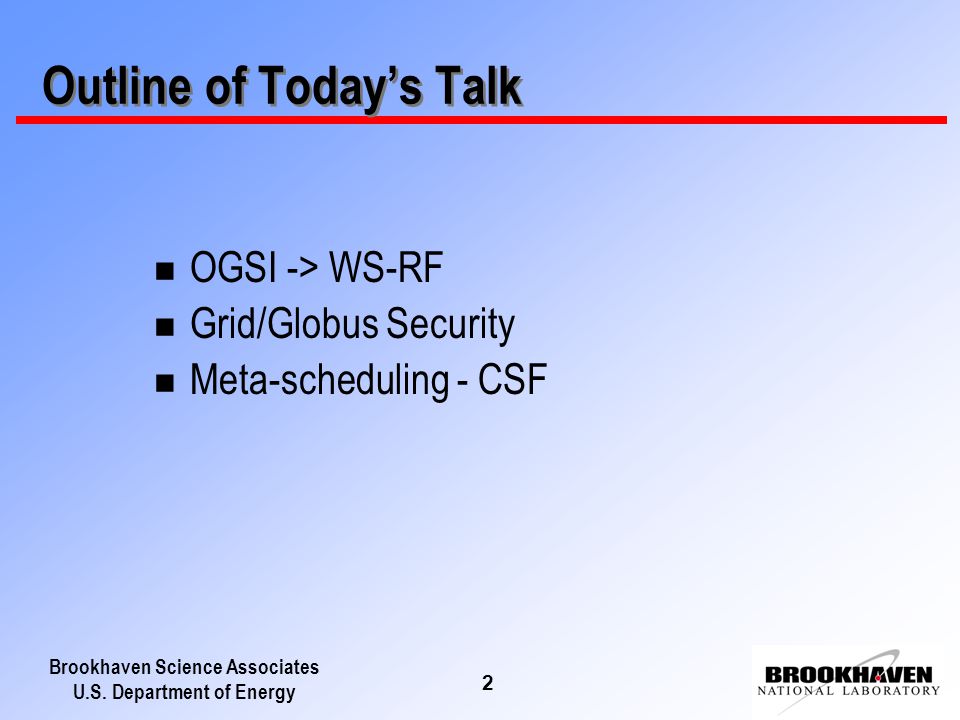 Outline of Today's Talk

- OGSI -> WS-RF
- Grid/Globus Security
- Meta-scheduling - CSF

Brookhaven Science Associates
U.S. Department of Energy

2

BROOKHAVEN
NATIONAL LABORATORY